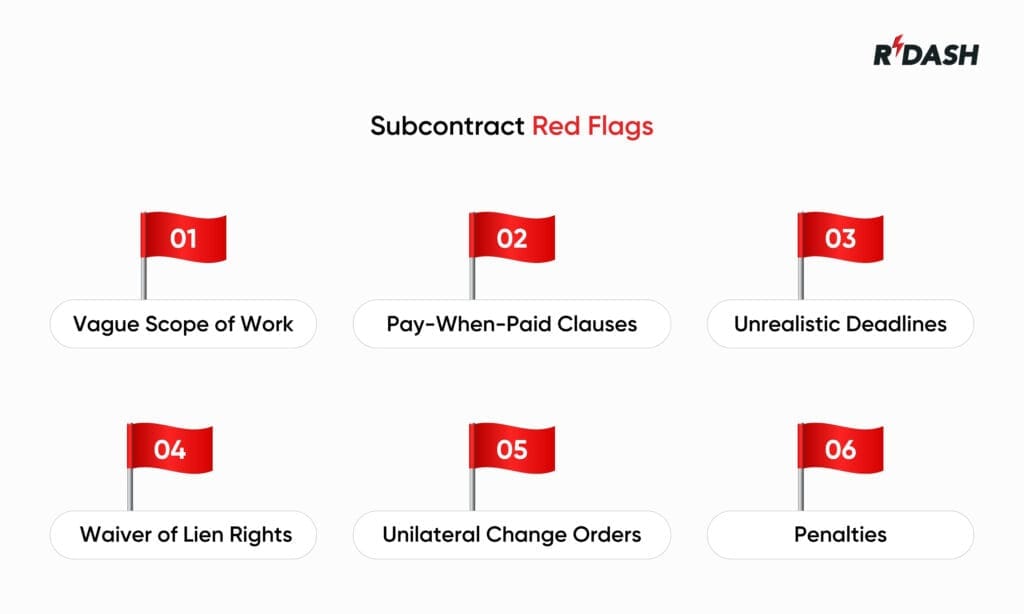 RDASH

Subcontract Red Flags

01
Vague Scope of Work

02
Pay-When-Paid Clauses

03
Unrealistic Deadlines

04
Waiver of Lien Rights

05
Unilateral Change Orders

06
Penalties